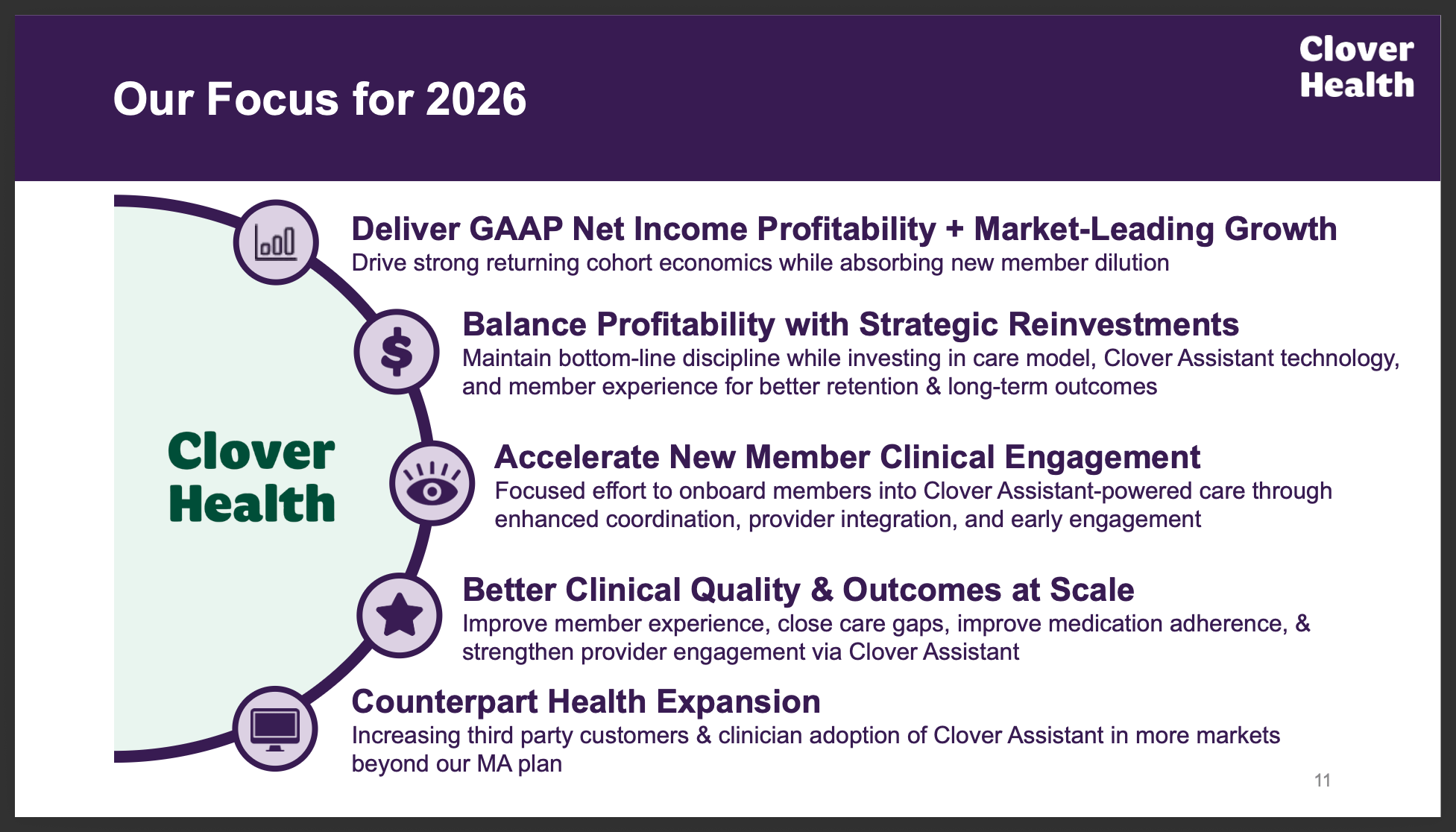 Our Focus for 2026

Clover Health

Clover Health

Deliver GAAP Net Income Profitability + Market-Leading Growth
Drive strong returning cohort economics while absorbing new member dilution

Balance Profitability with Strategic Reinvestments
Maintain bottom-line discipline while investing in care model, Clover Assistant technology, and member experience for better retention & long-term outcomes

Accelerate New Member Clinical Engagement
Focused effort to onboard members into Clover Assistant-powered care through enhanced coordination, provider integration, and early engagement

Better Clinical Quality & Outcomes at Scale
Improve member experience, close care gaps, improve medication adherence, & strengthen provider engagement via Clover Assistant

Counterpart Health Expansion
Increasing third party customers & clinician adoption of Clover Assistant in more markets beyond our MA plan

11